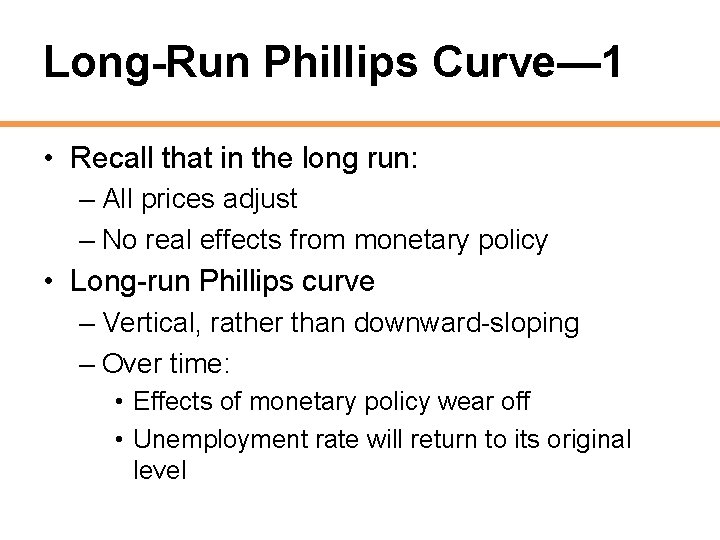 Long-Run Phillips Curve—1

• Recall that in the long run:
– All prices adjust
– No real effects from monetary policy
• Long-run Phillips curve
– Vertical, rather than downward-sloping
– Over time:
• Effects of monetary policy wear off
• Unemployment rate will return to its original level